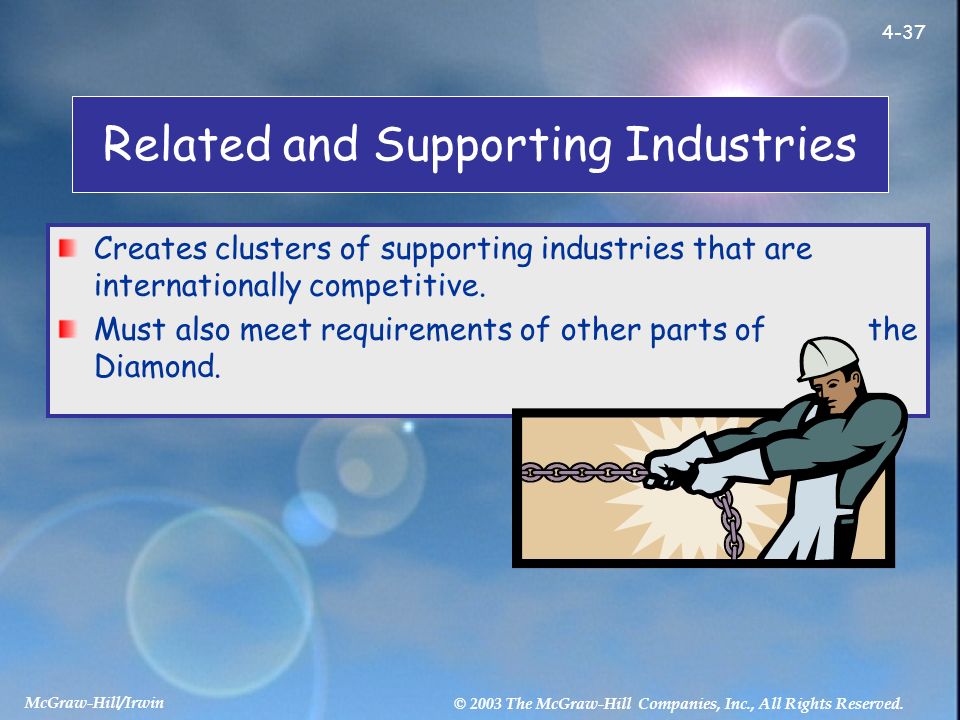 4-37

Related and Supporting Industries

Creates clusters of supporting industries that are internationally competitive.

Must also meet requirements of other parts of the Diamond.

McGraw-Hill/Irwin

© 2003 The McGraw-Hill Companies, Inc., All Rights Reserved.